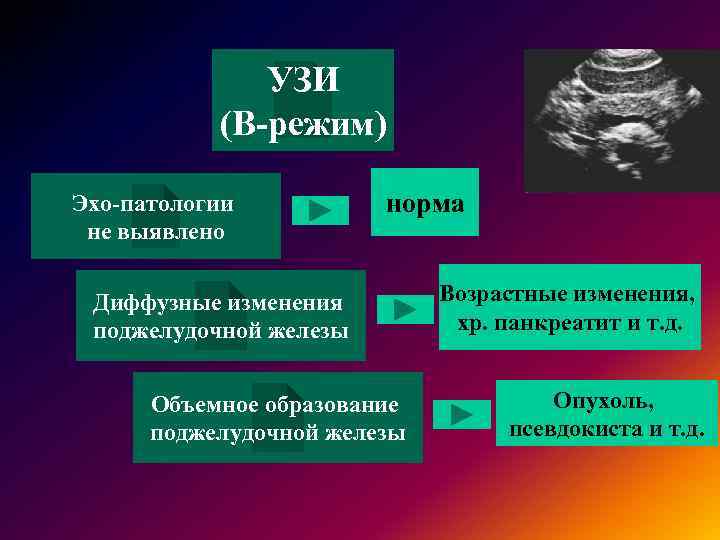 УЗИ
(В-режим)

Эхо-патологии не выявлено

норма

Диффузные изменения поджелудочной железы

Возрастные изменения, хр. панкреатит и т.д.

Объемное образование поджелудочной железы

Опухоль, псевдокиста и т.д.